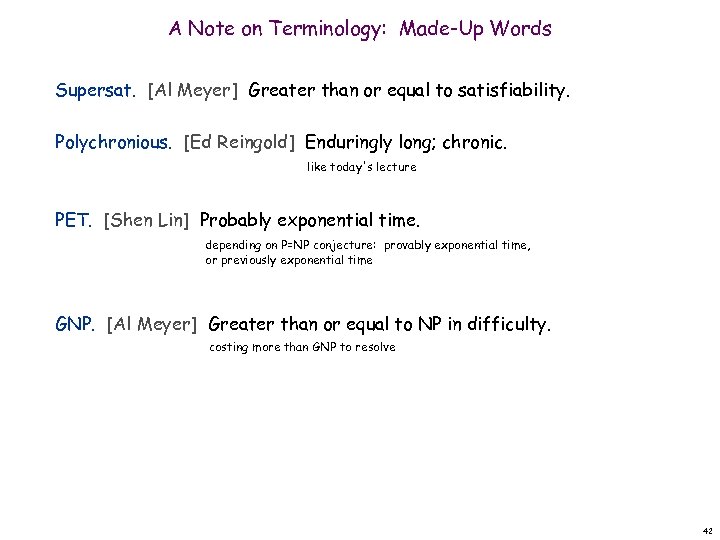 A Note on Terminology: Made-Up Words

Supersat. [Al Meyer] Greater than or equal to satisfiability.

Polychronious. [Ed Reingold] Enduringly long; chronic.

like today's lecture

PET. [Shen Lin] Probably exponential time.

depending on P=NP conjecture: provably exponential time, or previously exponential time

GNP. [Al Meyer] Greater than or equal to NP in difficulty.

costing more than GNP to resolve

42